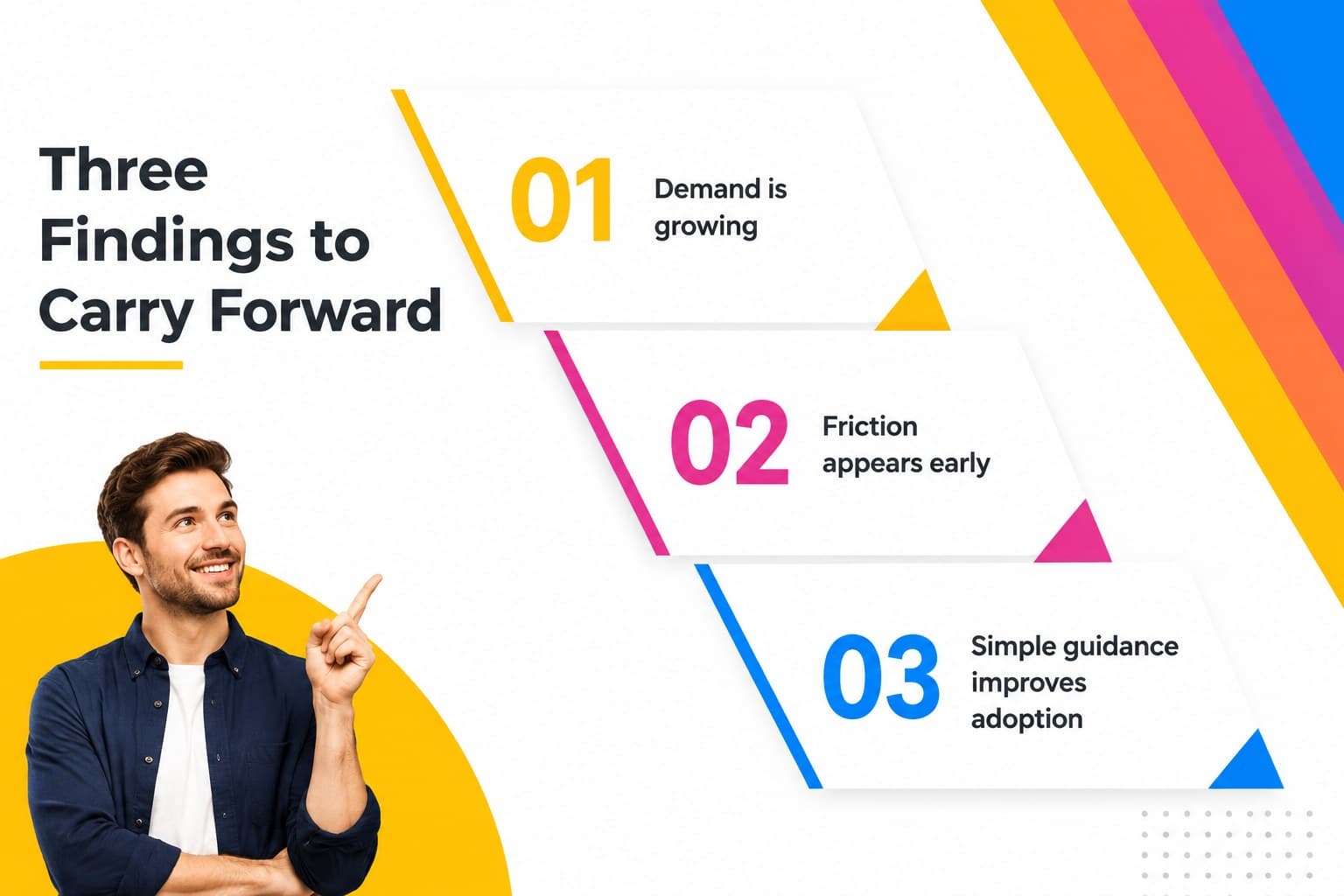 Three Findings to Carry Forward

01 Demand is growing

02 Friction appears early

03 Simple guidance improves adoption